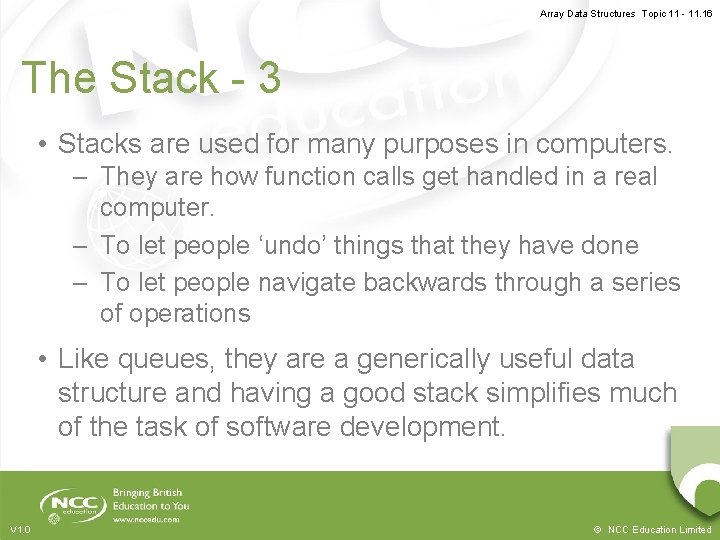 Array Data Structures Topic 11 - 11.16

The Stack - 3

• Stacks are used for many purposes in computers.
– They are how function calls get handled in a real computer.
– To let people ‘undo’ things that they have done
– To let people navigate backwards through a series of operations

• Like queues, they are a generically useful data structure and having a good stack simplifies much of the task of software development.

NCC education

Bringing British Education to You
www.nccedu.com

V1.0

© NCC Education Limited